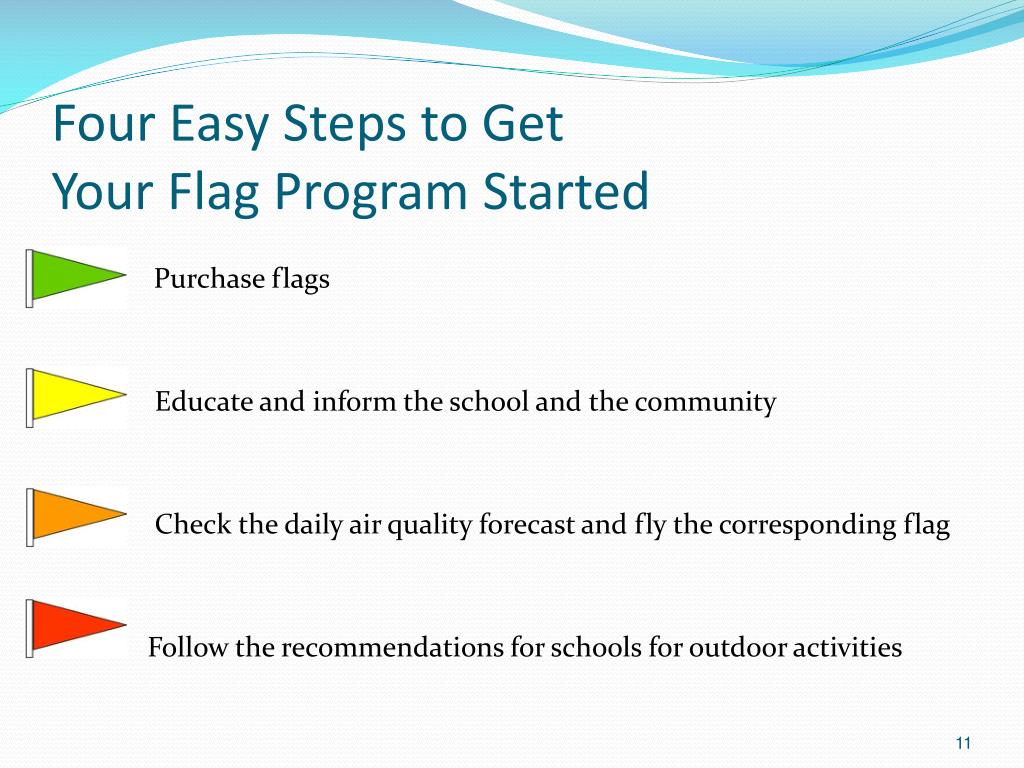 Four Easy Steps to Get
Your Flag Program Started

Purchase flags

Educate and inform the school and the community

Check the daily air quality forecast and fly the corresponding flag

Follow the recommendations for schools for outdoor activities

11